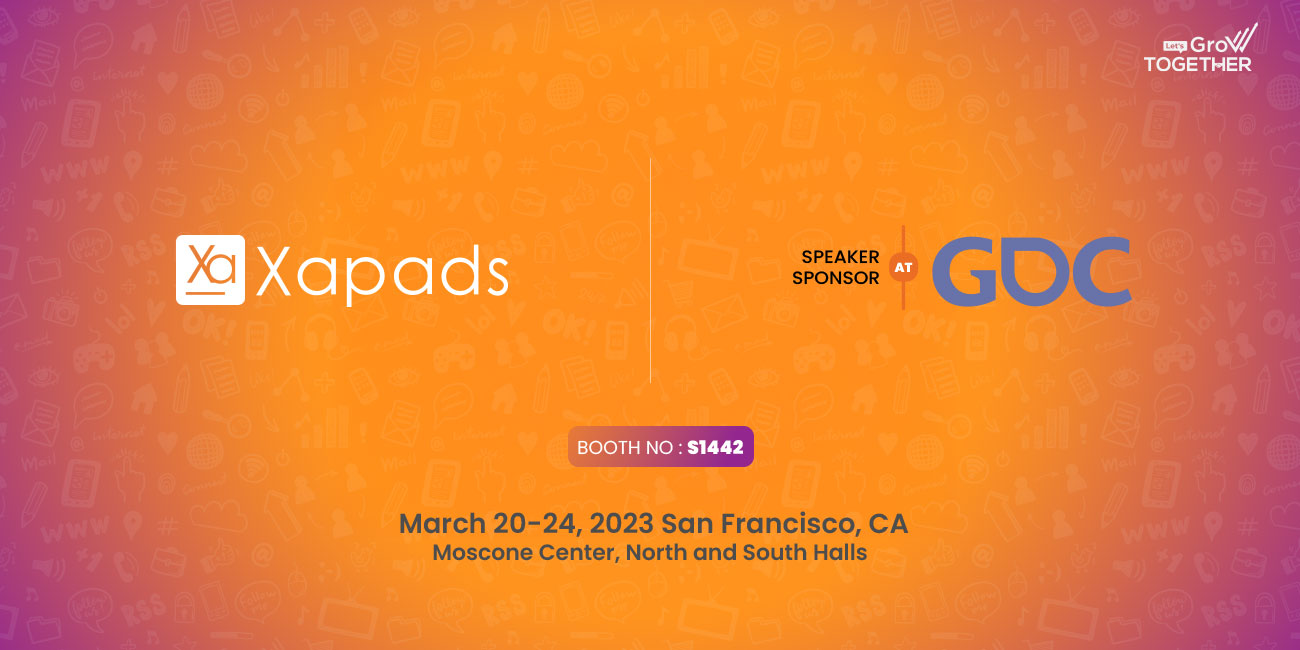 Let's Grow
TOGETHER

Xa Xapads

SPEAKER SPONSOR AT GDC

BOOTH NO : S1442

March 20-24, 2023 San Francisco, CA
Moscone Center, North and South Halls